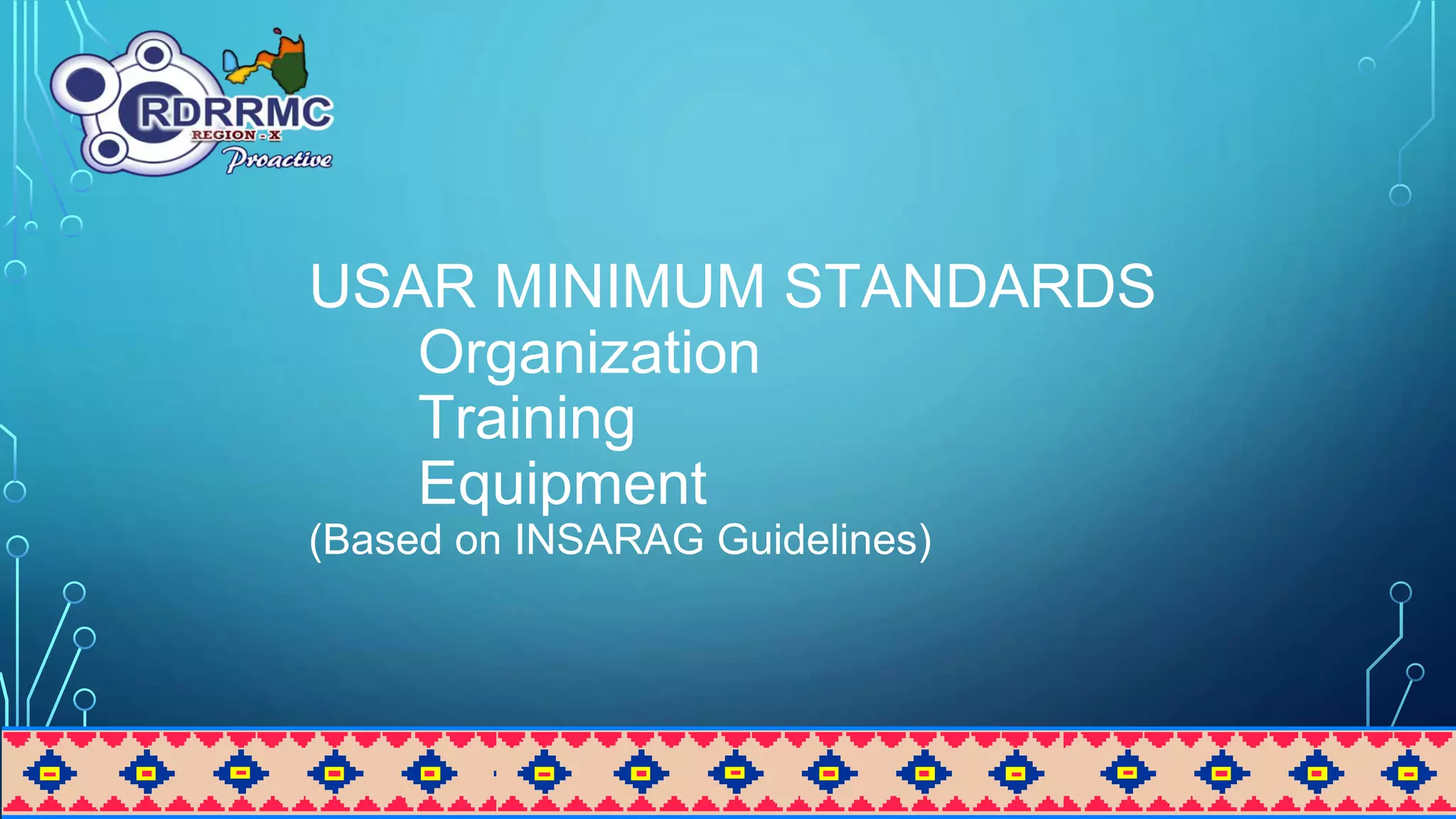 RDRRMC
REGION - X
Proactive

USAR MINIMUM STANDARDS
Organization
Training
Equipment
(Based on INSARAG Guidelines)